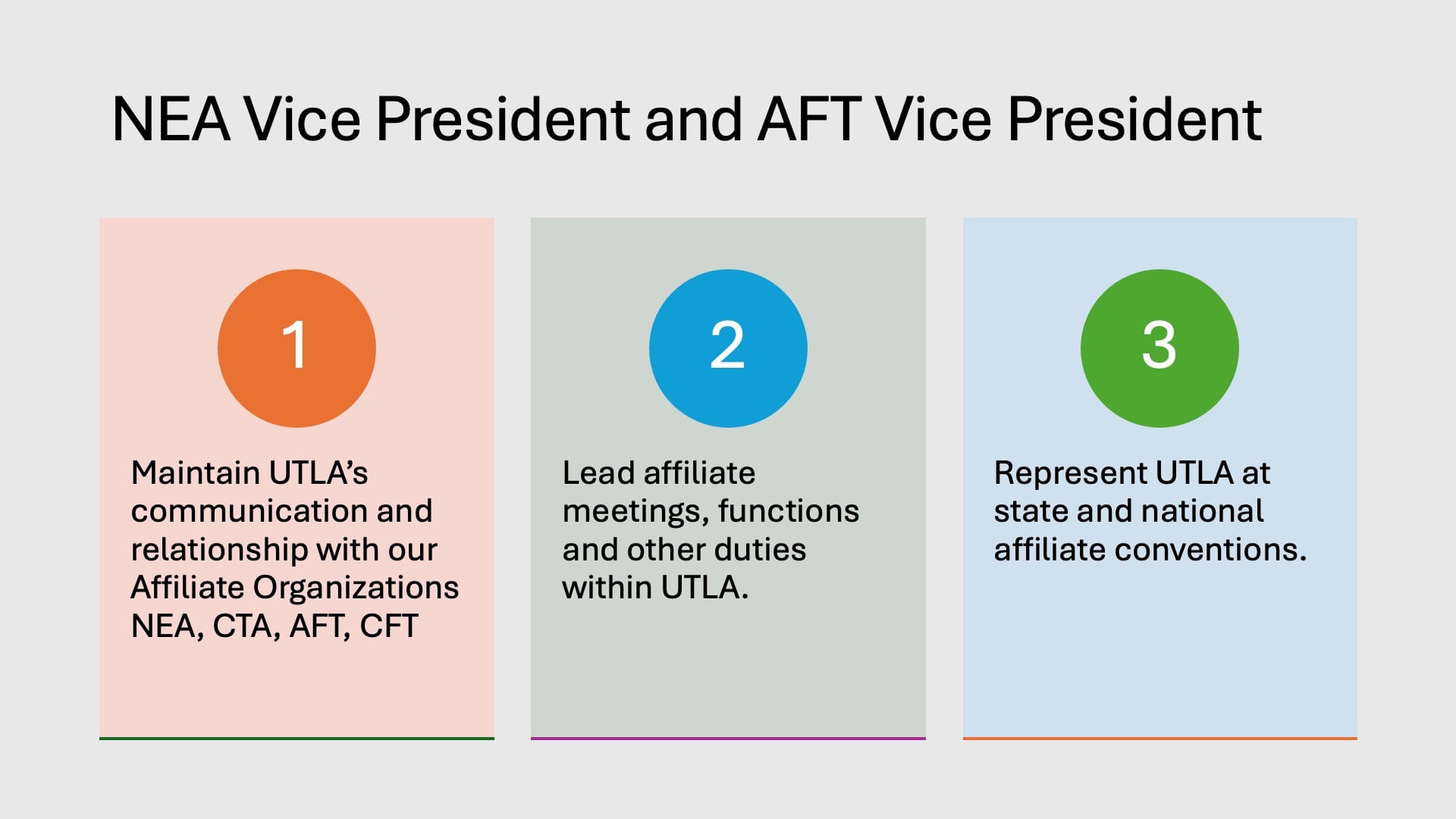 NEA Vice President and AFT Vice President

1

Maintain UTLA’s communication and relationship with our Affiliate Organizations NEA, CTA, AFT, CFT

2

Lead affiliate meetings, functions and other duties within UTLA.

3

Represent UTLA at state and national affiliate conventions.